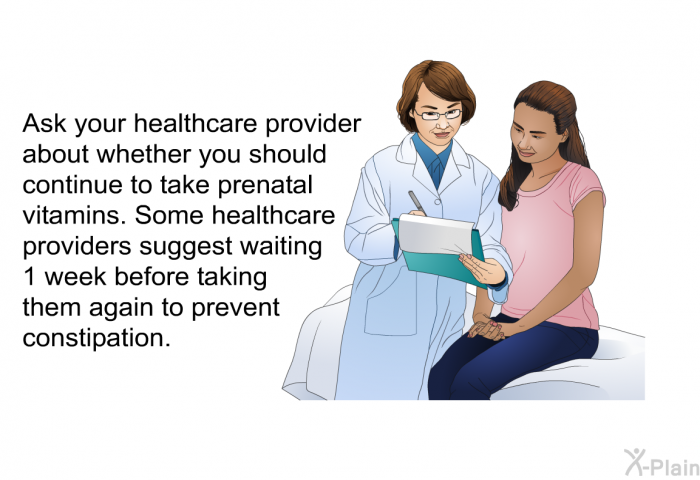 Ask your healthcare provider about whether you should continue to take prenatal vitamins. Some healthcare providers suggest waiting 1 week before taking them again to prevent constipation.

X-Plain